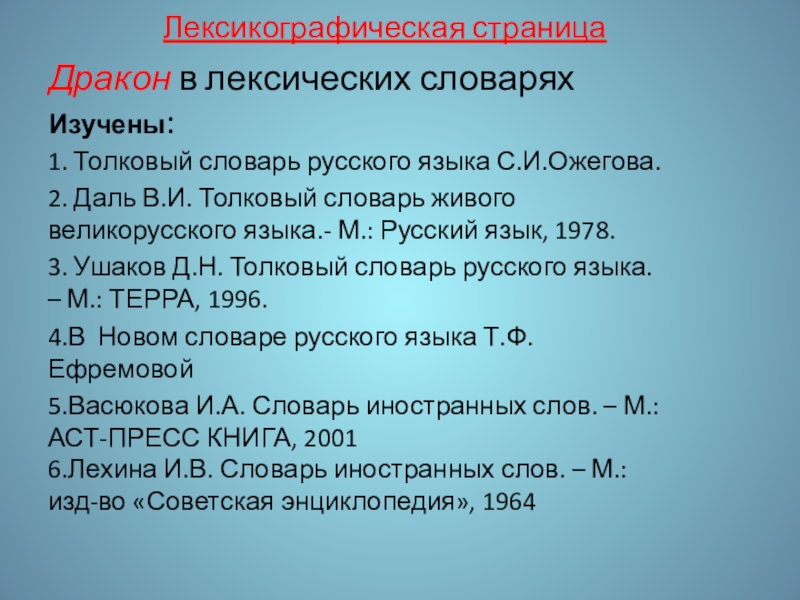 Лексикографическая страница

Дракон в лексических словарях

Изучены:

1. Толковый словарь русского языка С.И.Ожегова.

2. Даль В.И. Толковый словарь живого великорусского языка.- М.: Русский язык, 1978.

3. Ушаков Д.Н. Толковый словарь русского языка. – М.: ТЕРРА, 1996.

4.В Новом словаре русского языка Т.Ф. Ефремовой

5.Васюкова И.А. Словарь иностранных слов. – М.: АСТ-ПРЕСС КНИГА, 2001
6.Лехина И.В. Словарь иностранных слов. – М.: изд-во «Советская энциклопедия», 1964